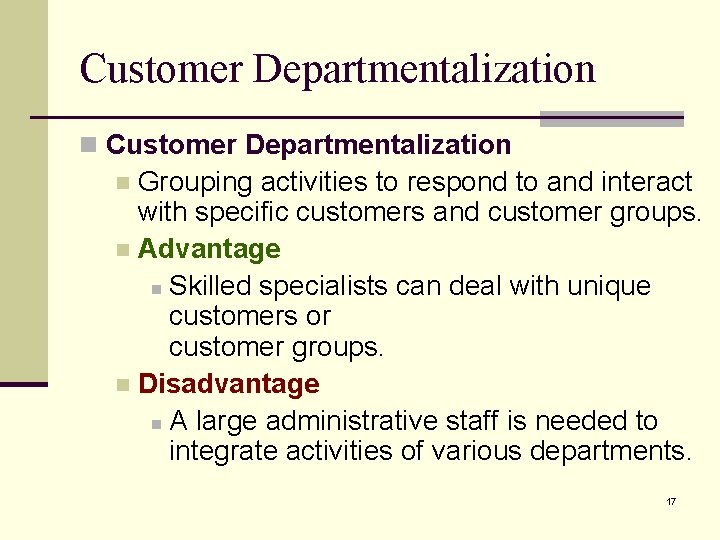 Customer Departmentalization

Customer Departmentalization

Grouping activities to respond to and interact with specific customers and customer groups.

Advantage

Skilled specialists can deal with unique customers or customer groups.

Disadvantage

A large administrative staff is needed to integrate activities of various departments.

17